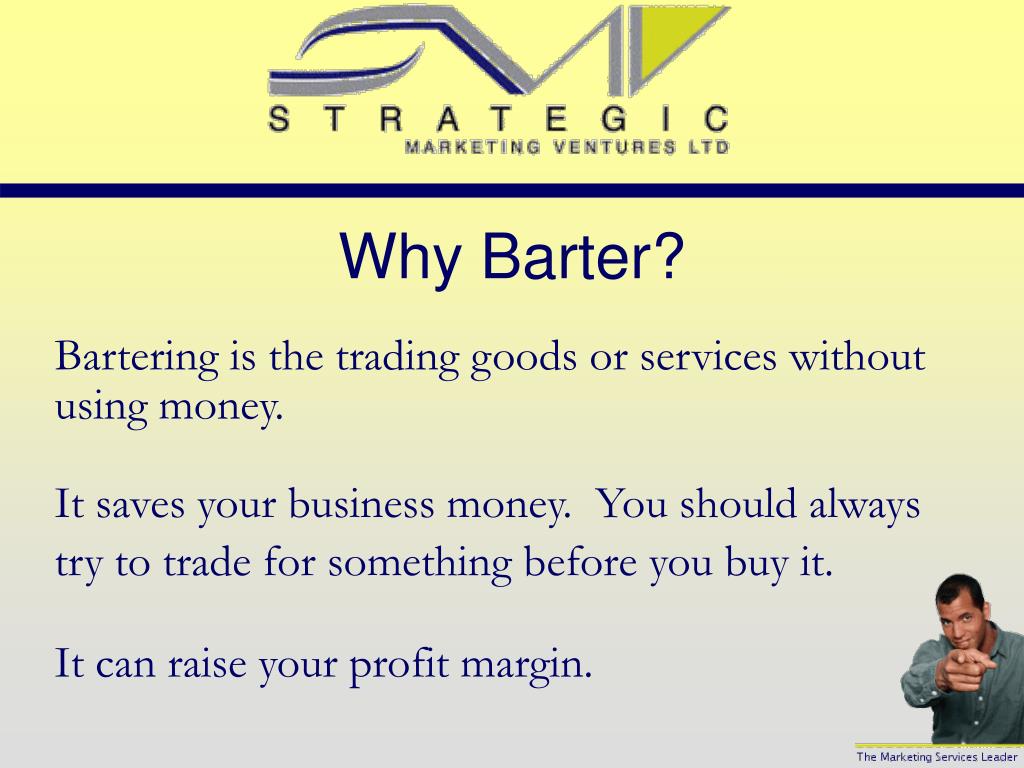 STRATEGIC
MARKETING VENTURES LTD

Why Barter?

Bartering is the trading goods or services without using money.

It saves your business money. You should always try to trade for something before you buy it.

It can raise your profit margin.

The Marketing Services Leader